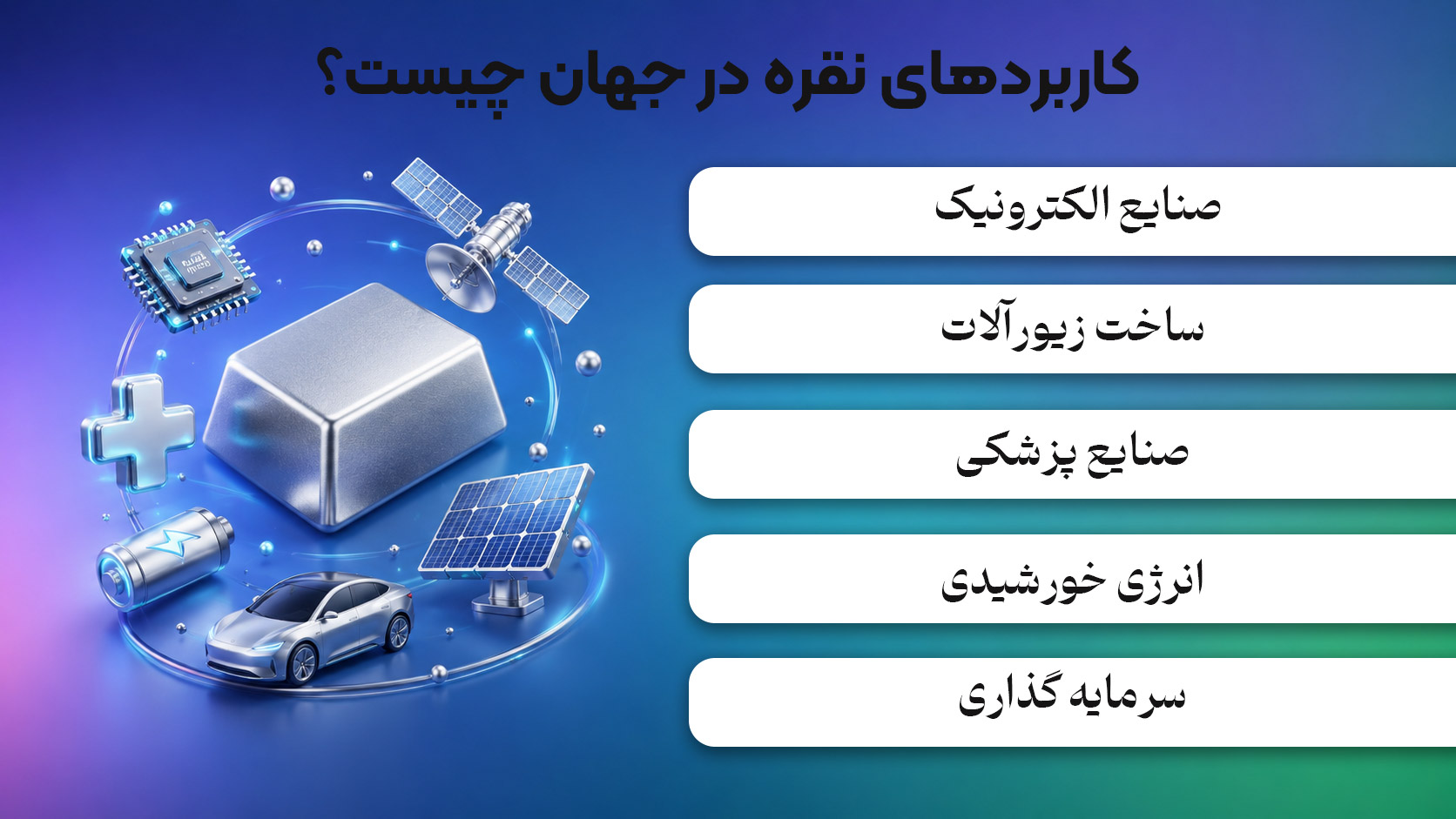 کاربردهای نقره در جهان چیست؟

صنایع الکترونیک

ساخت زیورآلات

صنایع پزشکی

انرژی خورشیدی

سرمایه گذاری